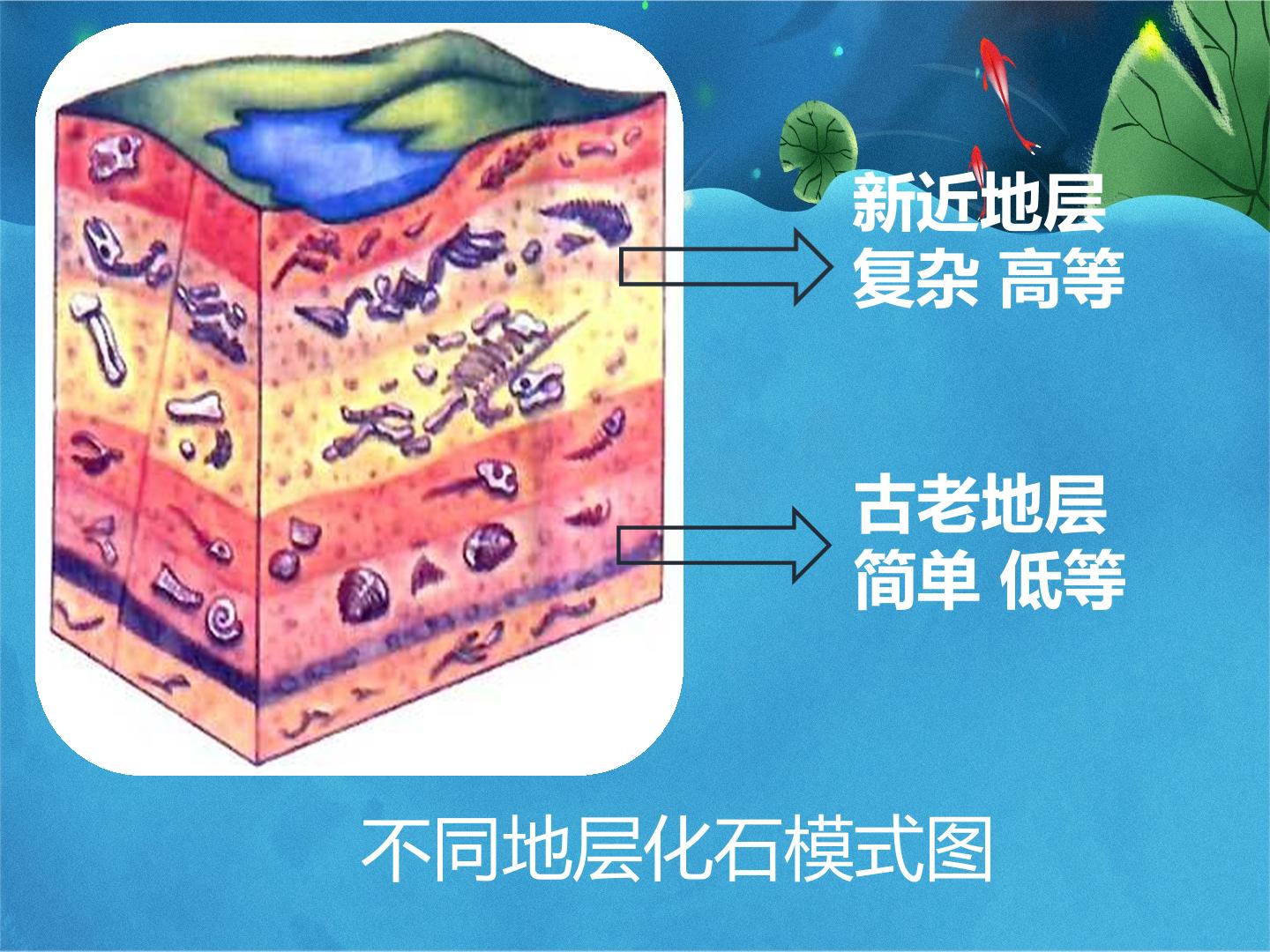 新近地层
复杂 高等

古老地层
简单 低等

不同地层化石模式图